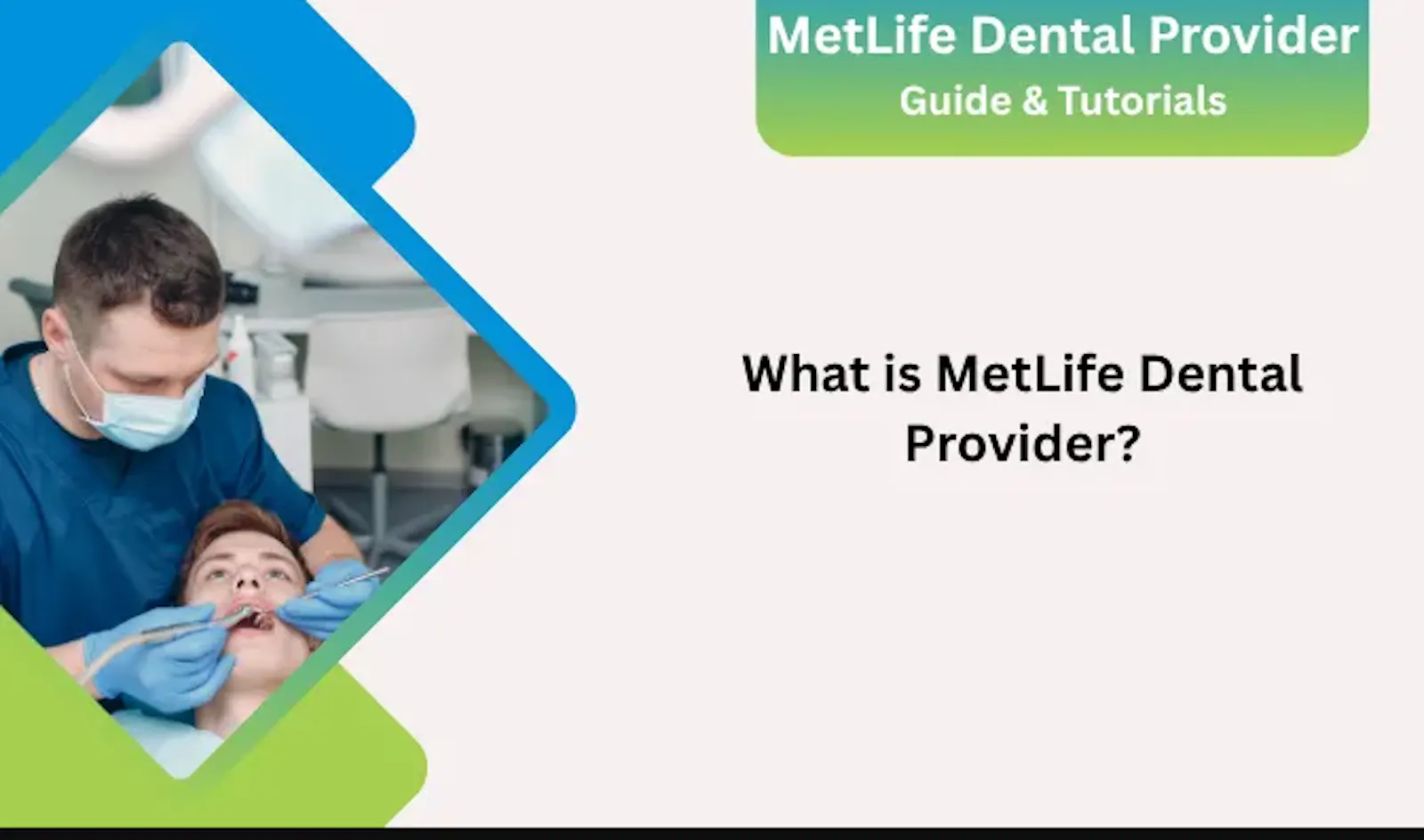 MetLife Dental Provider
Guide & Tutorials

What is MetLife Dental Provider?